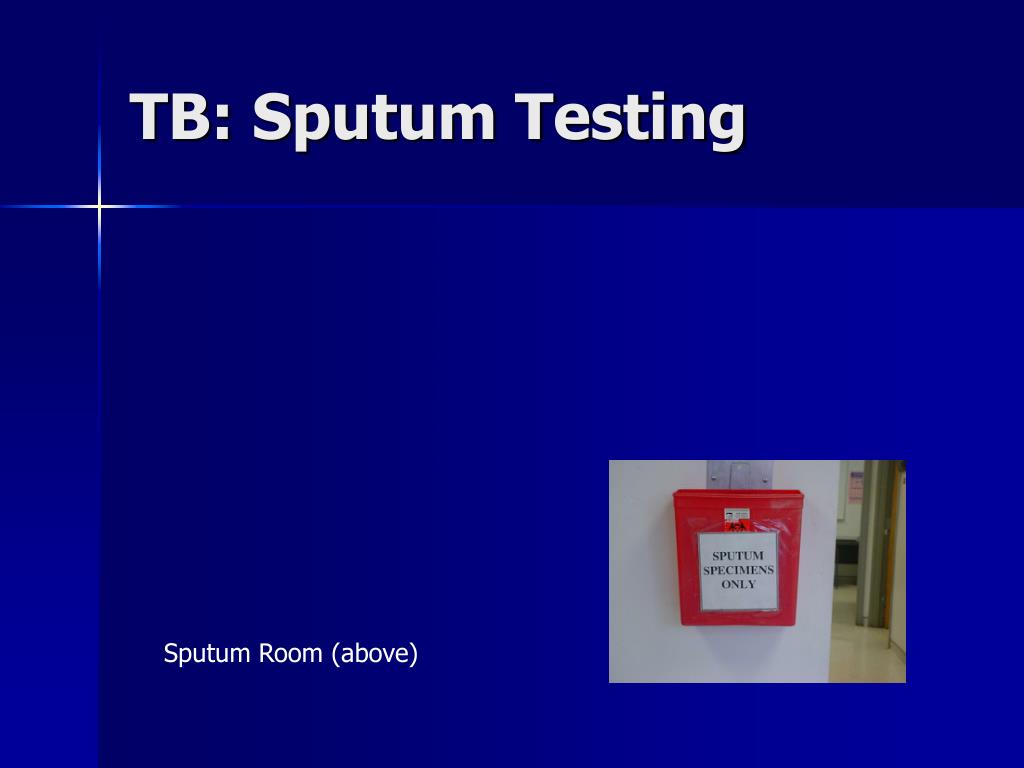 TB: Sputum Testing

SPUTUM SPECIMENS ONLY

Sputum Room (above)